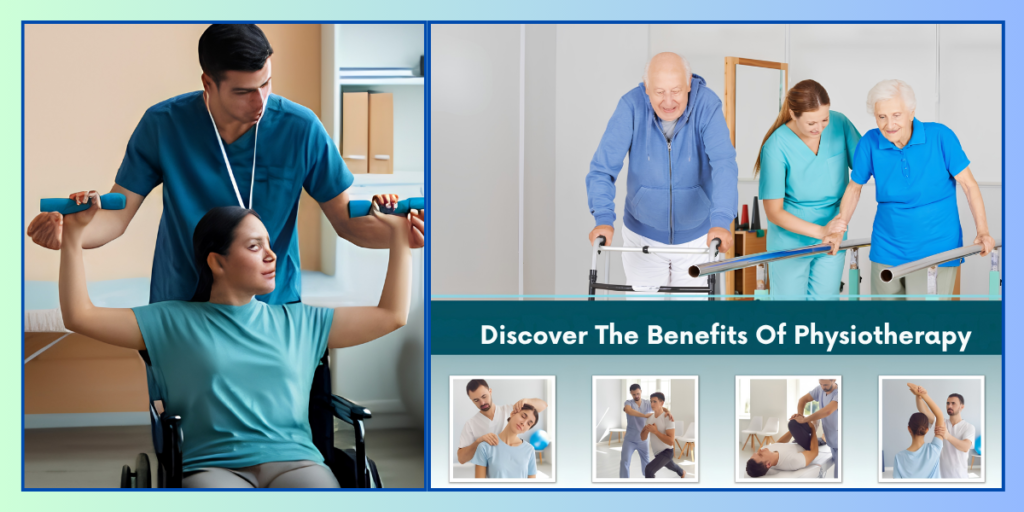 Discover The Benefits Of Physiotherapy